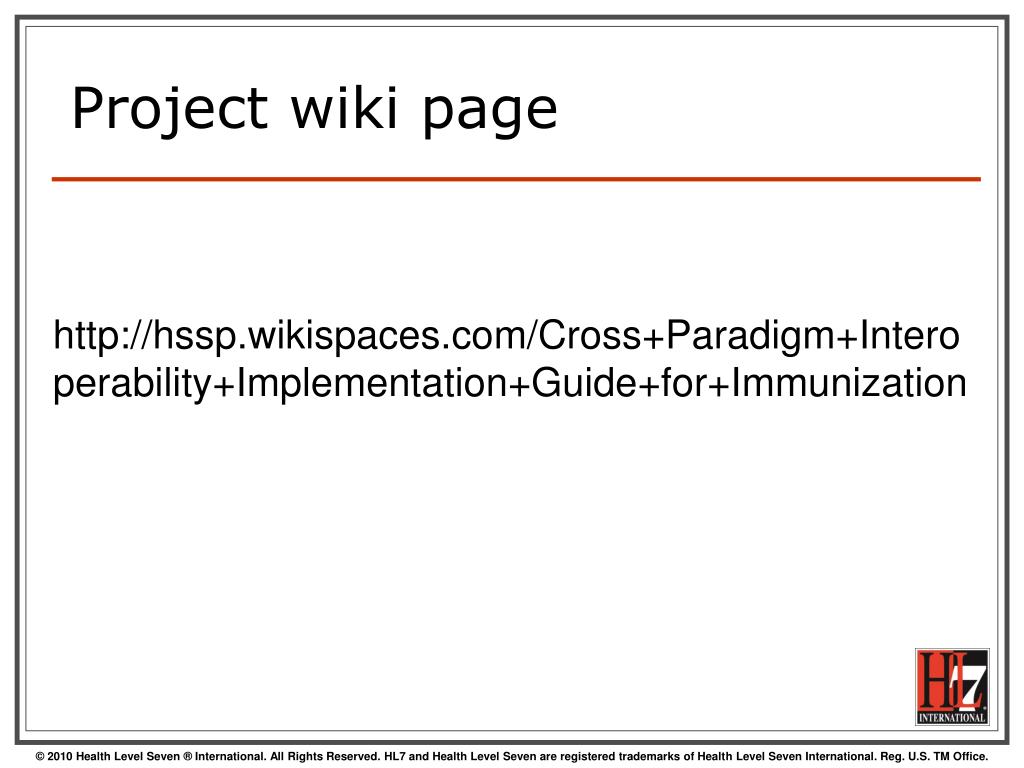 Project wiki page

http://hssp.wikispaces.com/Cross+Paradigm+Interoperability+Implementation+Guide+for+Immunization

HL7
INTERNATIONAL

© 2010 Health Level Seven ® International. All Rights Reserved. HL7 and Health Level Seven are registered trademarks of Health Level Seven International. Reg. U.S. TM Office.